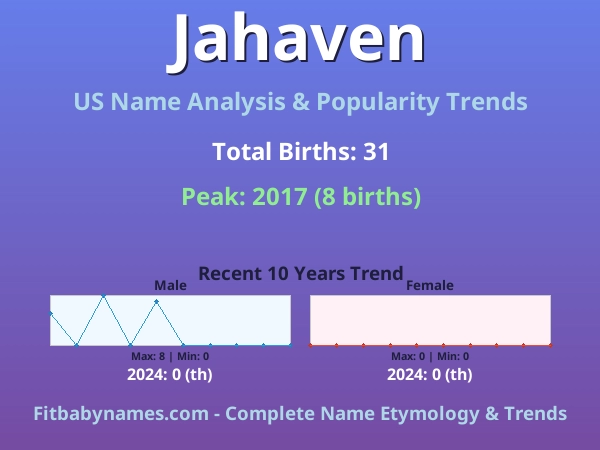 Jahaven

US Name Analysis & Popularity Trends

Total Births: 31

Peak: 2017 (8 births)

Recent 10 Years Trend

Male

Max: 8 | Min: 0

2024: 0 (th)

Female

Max: 0 | Min: 0

2024: 0 (th)

Fitbabynames.com - Complete Name Etymology & Trends